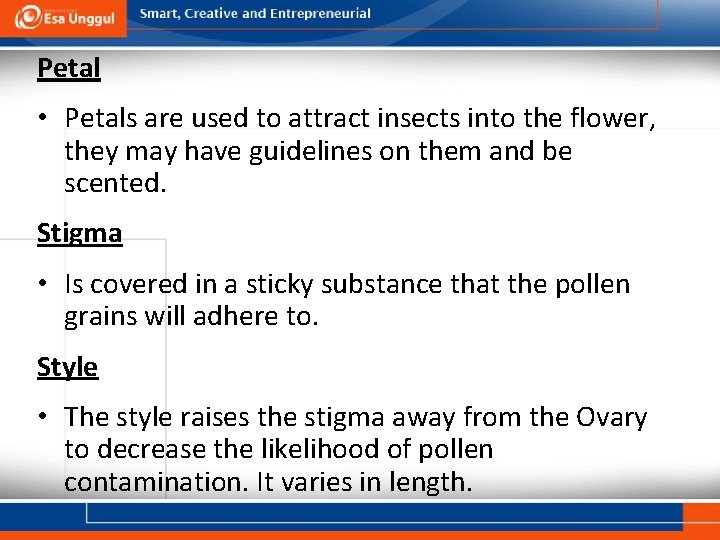 Esa Unggul

Smart, Creative and Entrepreneurial

Petal

• Petals are used to attract insects into the flower, they may have guidelines on them and be scented.

Stigma

• Is covered in a sticky substance that the pollen grains will adhere to.

Style

• The style raises the stigma away from the Ovary to decrease the likelihood of pollen contamination. It varies in length.